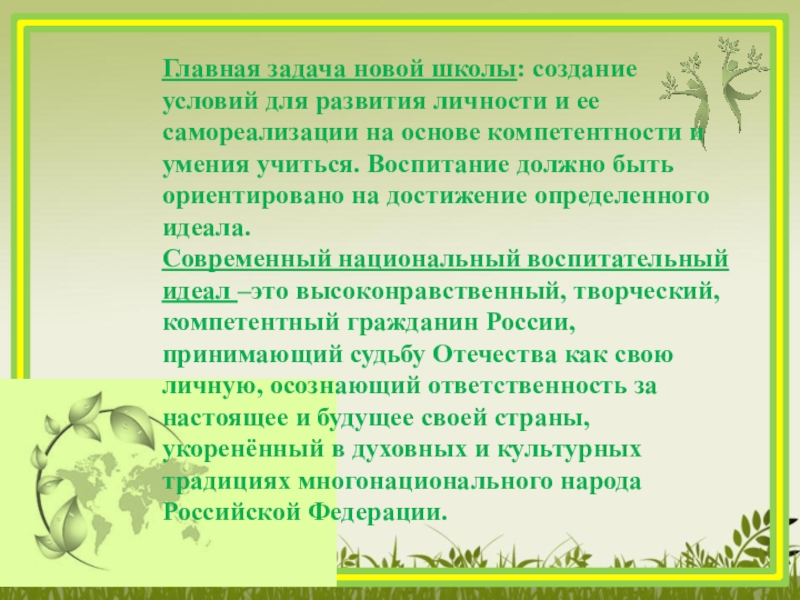 Главная задача новой школы: создание условий для развития личности и ее самореализации на основе компетентности и умения учиться. Воспитание должно быть ориентировано на достижение определенного идеала.
Современный национальный воспитательный идеал –это высоконравственный, творческий, компетентный гражданин России, принимающий судьбу Отечества как свою личную, осознающий ответственность за настоящее и будущее своей страны, укоренённый в духовных и культурных традициях многонационального народа Российской Федерации.